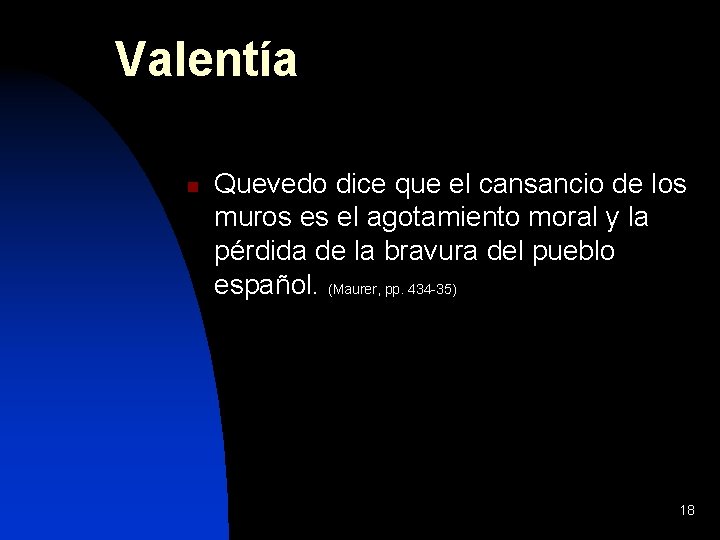 Valentía

Quevedo dice que el cansancio de los muros es el agotamiento moral y la pérdida de la bravura del pueblo español. (Maurer, pp. 434-35)

18